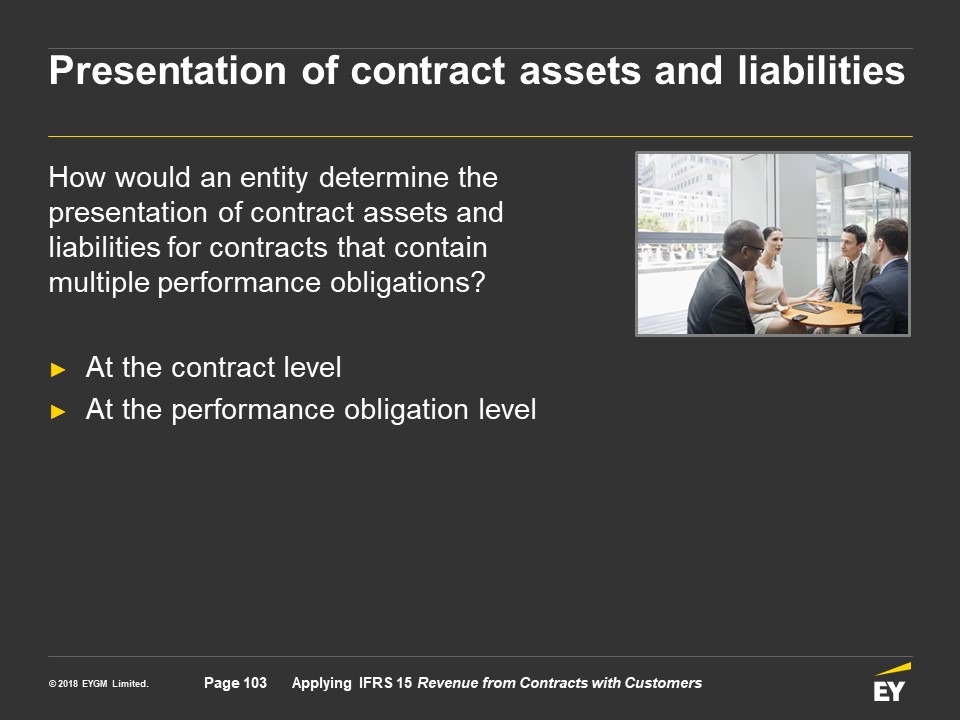 Presentation of contract assets and liabilities

How would an entity determine the presentation of contract assets and liabilities for contracts that contain multiple performance obligations?

► At the contract level
► At the performance obligation level

© 2018 EYGM Limited. Page 103 Applying IFRS 15 Revenue from Contracts with Customers

EY